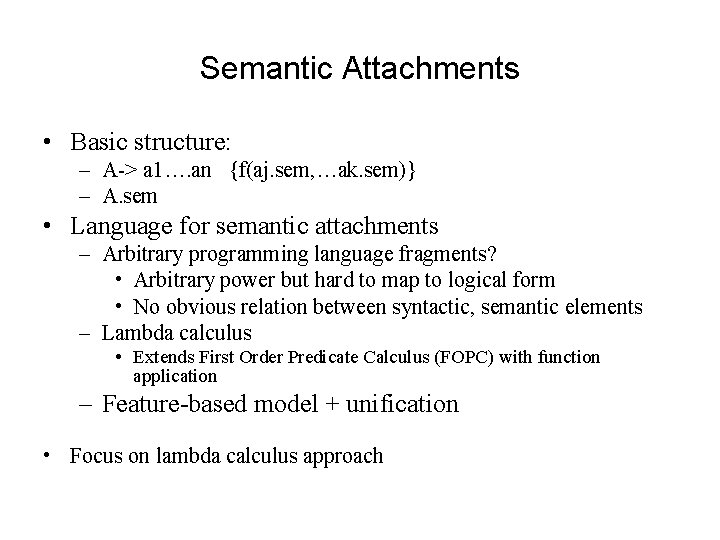 Semantic Attachments

• Basic structure:
– A-> a1….an {f(aj.sem,…ak.sem)}
– A.sem
• Language for semantic attachments
– Arbitrary programming language fragments?
• Arbitrary power but hard to map to logical form
• No obvious relation between syntactic, semantic elements
– Lambda calculus
• Extends First Order Predicate Calculus (FOPC) with function application
– Feature-based model + unification

• Focus on lambda calculus approach